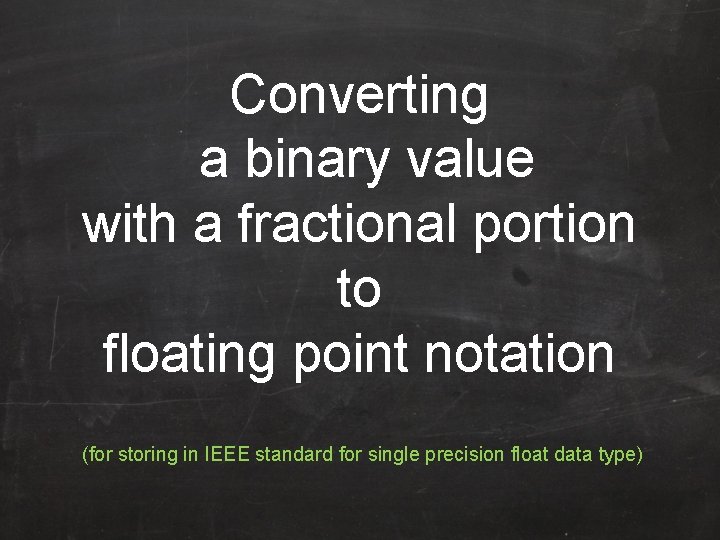 Converting
a binary value
with a fractional portion
to
floating point notation

(for storing in IEEE standard for single precision float data type)